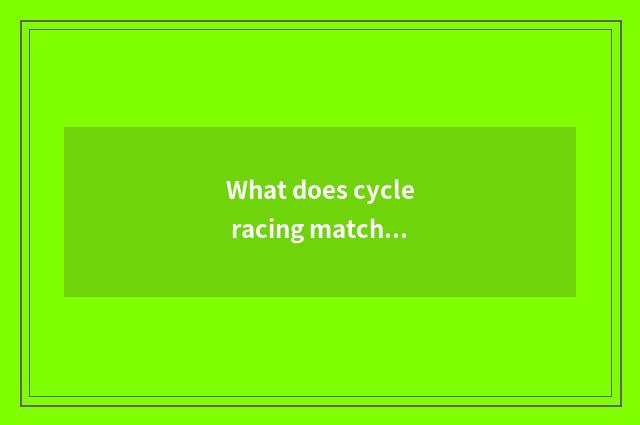 What does cycle racing match…